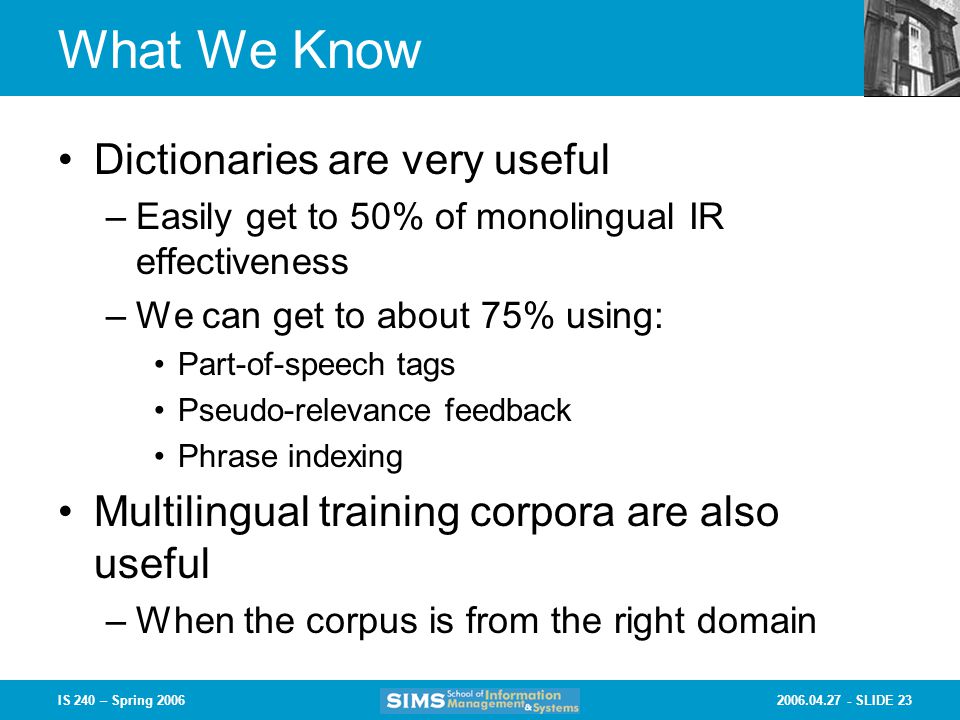 What We Know

• Dictionaries are very useful
– Easily get to 50% of monolingual IR effectiveness
– We can get to about 75% using:
• Part-of-speech tags
• Pseudo-relevance feedback
• Phrase indexing

• Multilingual training corpora are also useful
– When the corpus is from the right domain

IS 240 – Spring 2006

SIMS School of Information Management & Systems

2006.04.27 - SLIDE 23